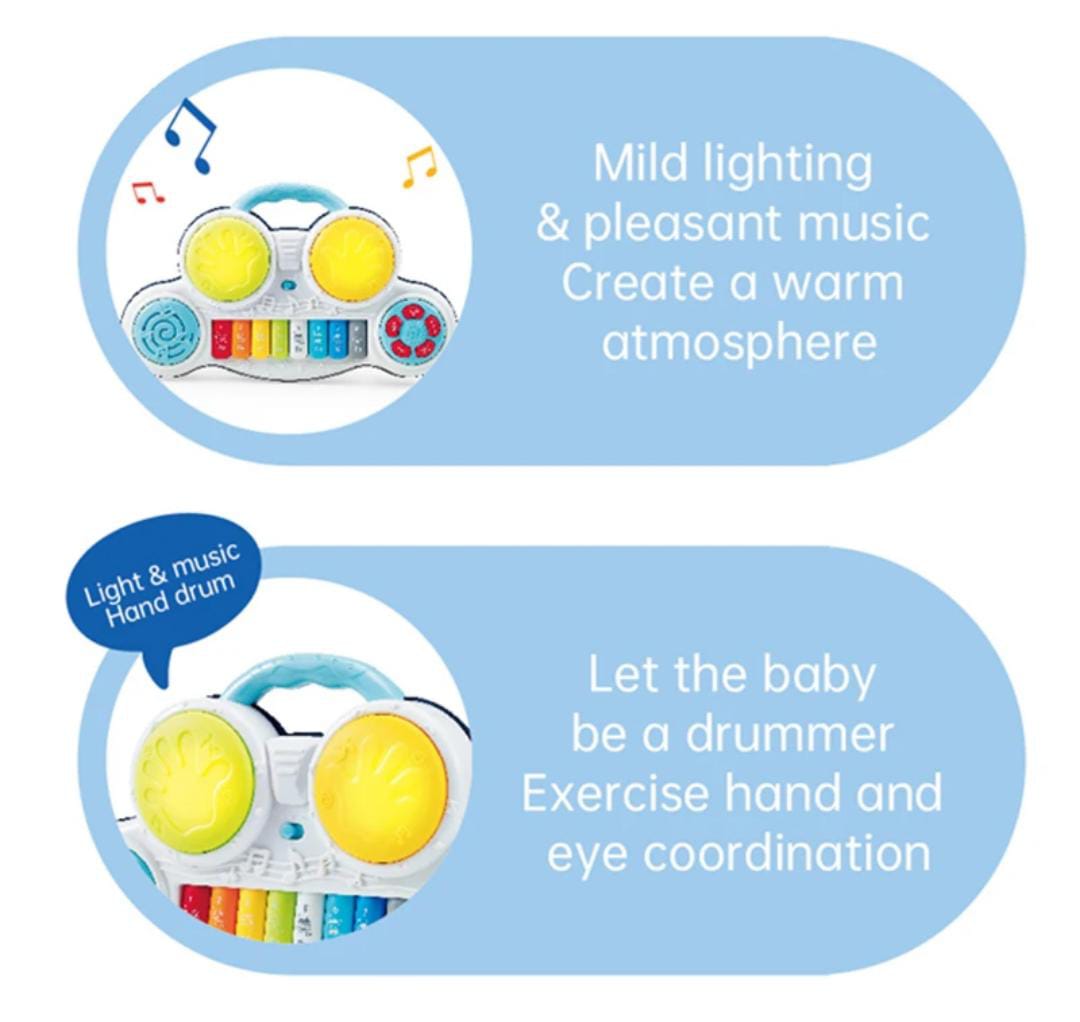 Mild lighting
& pleasant music
Create a warm
atmosphere

Light & music
Hand drum

Let the baby
be a drummer
Exercise hand and
eye coordination